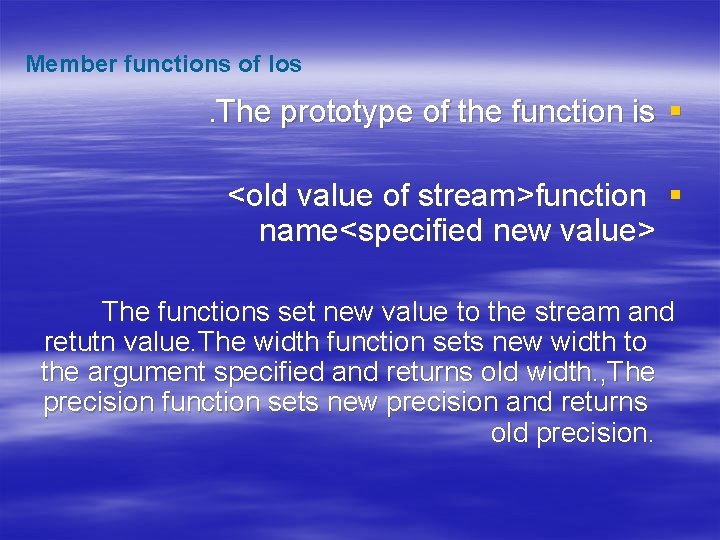 Member functions of Ios

.The prototype of the function is

<old value of stream>function name<specified new value>

The functions set new value to the stream and retutn value.The width function sets new width to the argument specified and returns old width.,The precision function sets new precision and returns old precision.